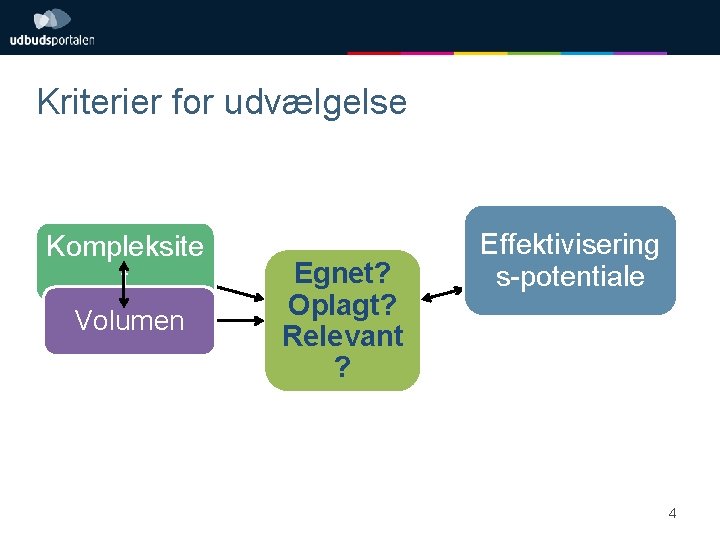 udbudsportalen

Kriterier for udvælgelse

Kompleksite

Volumen

Egnet? Oplagt? Relevant ?

Effektivisering s-potentiale

4